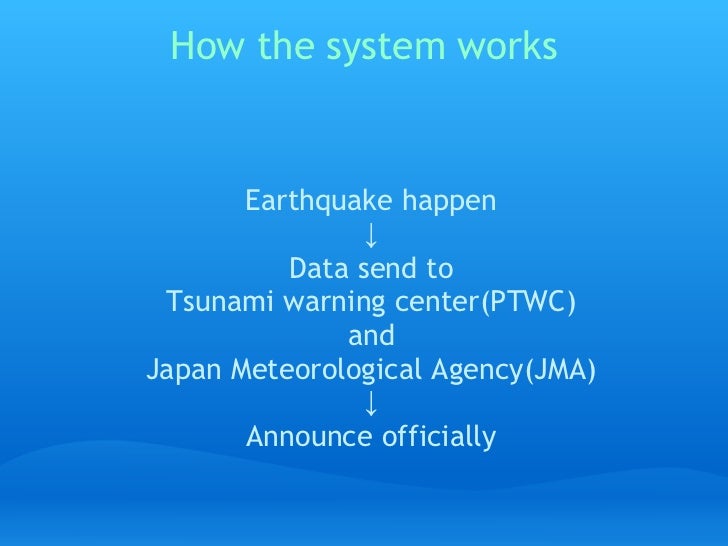 How the system works

Earthquake happen
↓
Data send to
Tsunami warning center(PTWC)
and
Japan Meteorological Agency(JMA)
↓
Announce officially